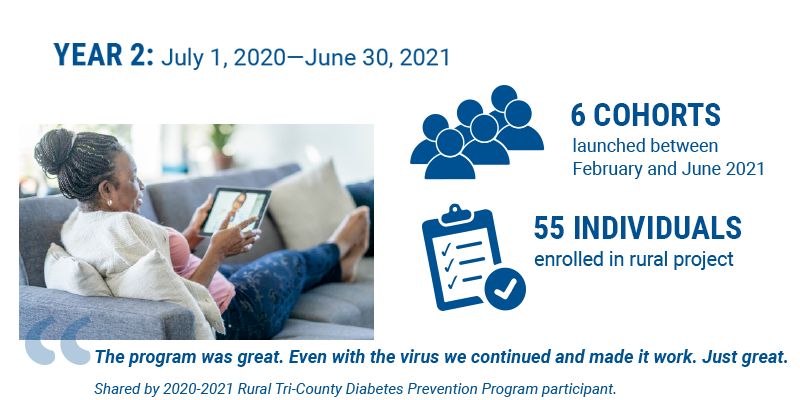 YEAR 2: July 1, 2020—June 30, 2021

6 COHORTS
launched between February and June 2021

55 INDIVIDUALS
enrolled in rural project

The program was great. Even with the virus we continued and made it work. Just great.

Shared by 2020-2021 Rural Tri-County Diabetes Prevention Program participant.